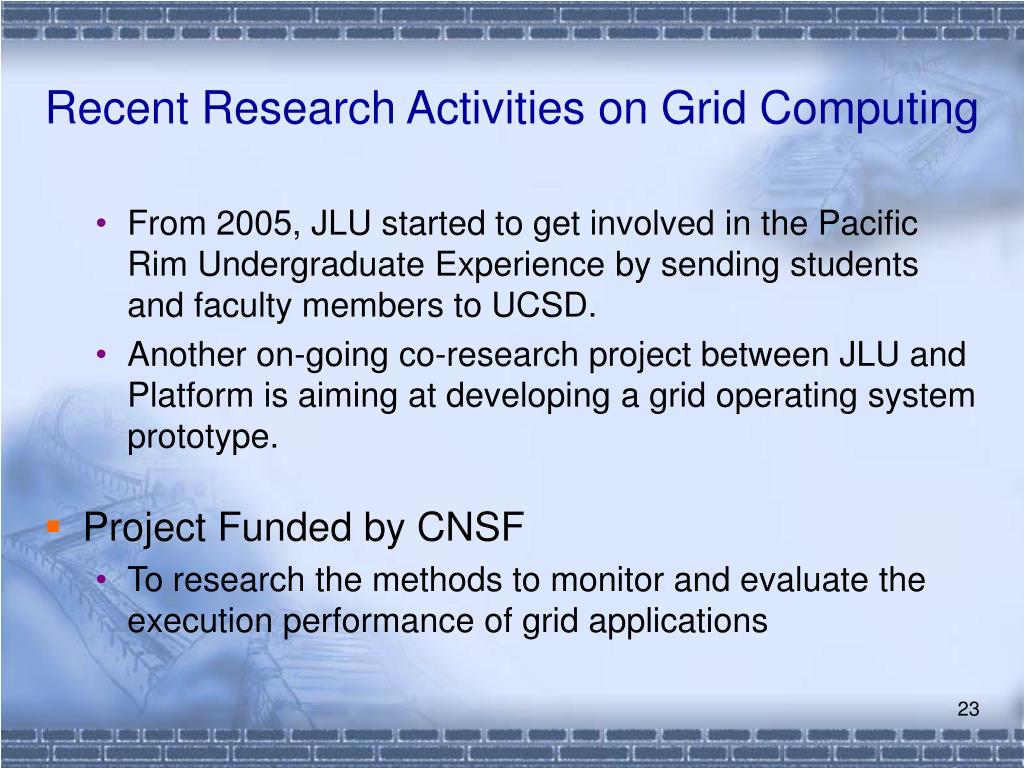 Recent Research Activities on Grid Computing

• From 2005, JLU started to get involved in the Pacific Rim Undergraduate Experience by sending students and faculty members to UCSD.

• Another on-going co-research project between JLU and Platform is aiming at developing a grid operating system prototype.

▪ Project Funded by CNSF

• To research the methods to monitor and evaluate the execution performance of grid applications

23